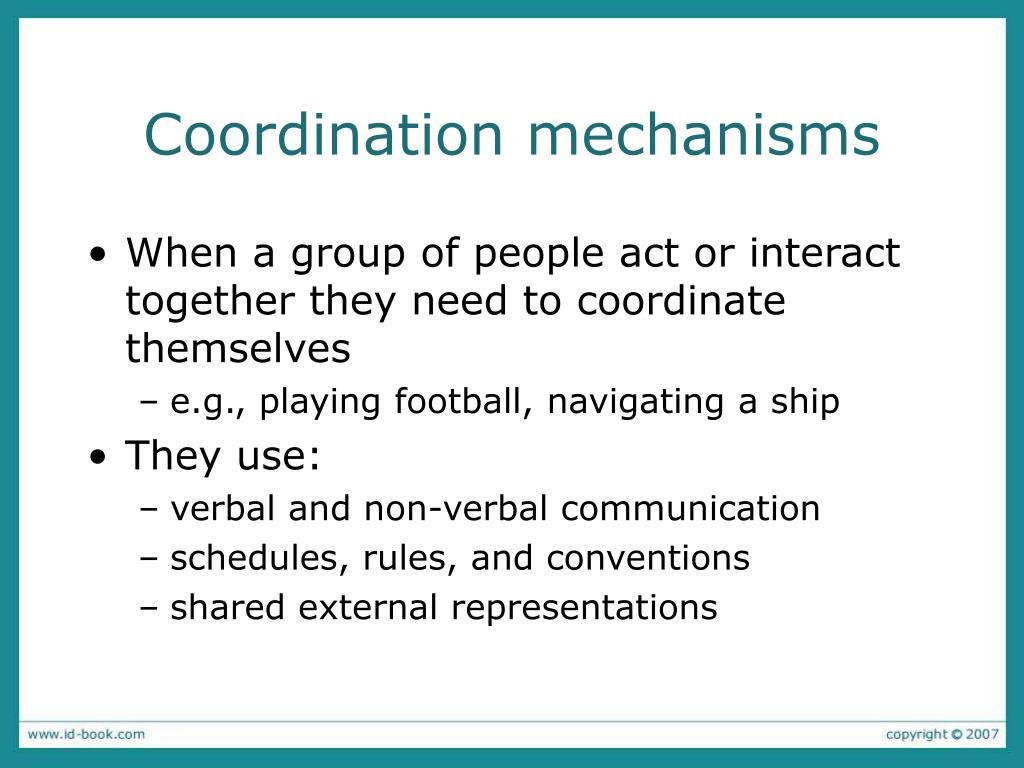 Coordination mechanisms

• When a group of people act or interact together they need to coordinate themselves
 – e.g., playing football, navigating a ship
• They use:
 – verbal and non-verbal communication
 – schedules, rules, and conventions
 – shared external representations

www.id-book.com

copyright © 2007